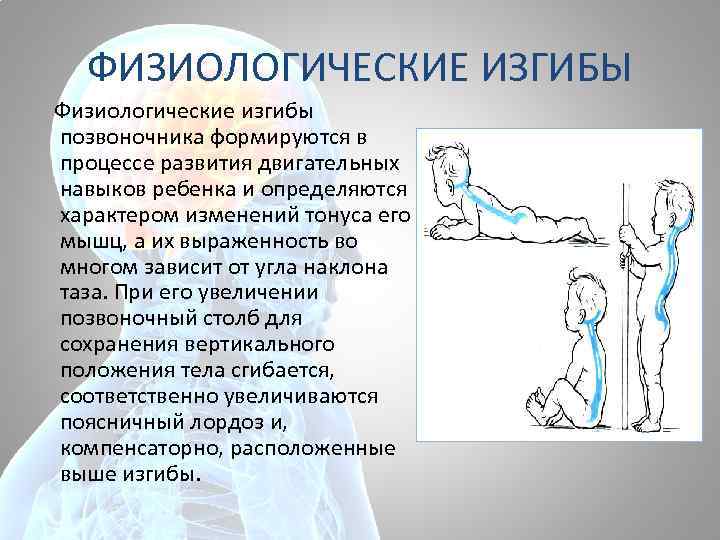 ФИЗИОЛОГИЧЕСКИЕ ИЗГИБЫ

Физиологические изгибы позвоночника формируются в процессе развития двигательных навыков ребенка и определяются характером изменений тонуса его мышц, а их выраженность во многом зависит от угла наклона таза. При его увеличении позвоночный столб для сохранения вертикального положения тела сгибается, соответственно увеличиваются поясничный лордоз и, компенсаторно, расположенные выше изгибы.